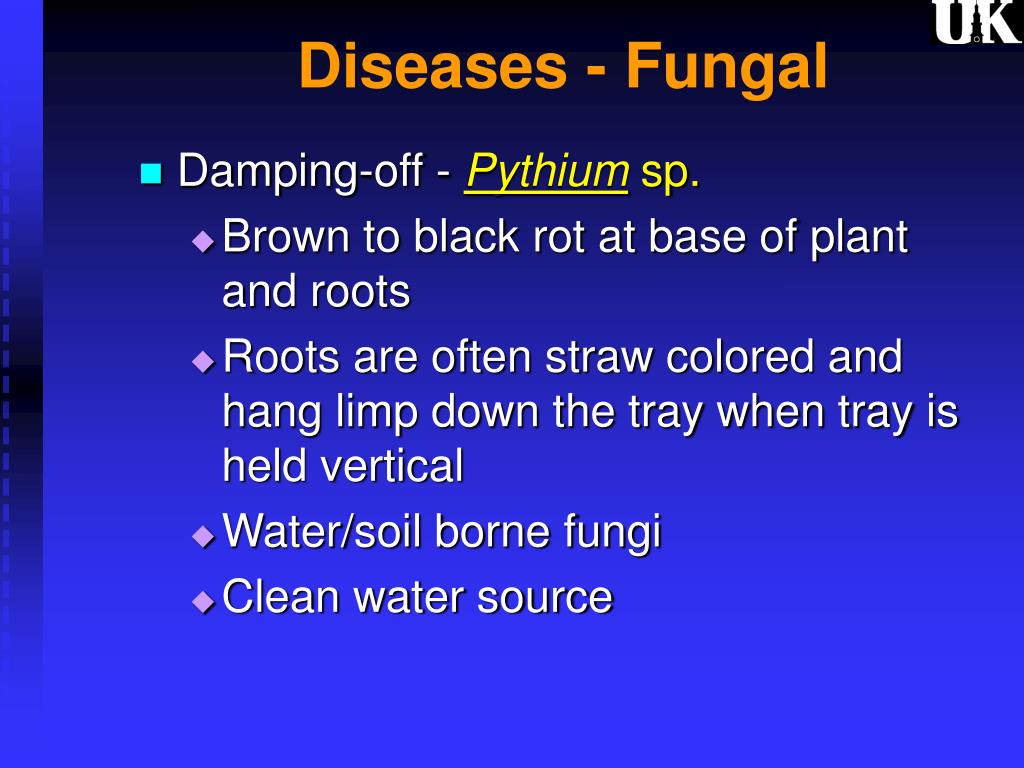 UK

Diseases - Fungal

Damping-off - Pythium sp.

Brown to black rot at base of plant and roots

Roots are often straw colored and hang limp down the tray when tray is held vertical

Water/soil borne fungi

Clean water source